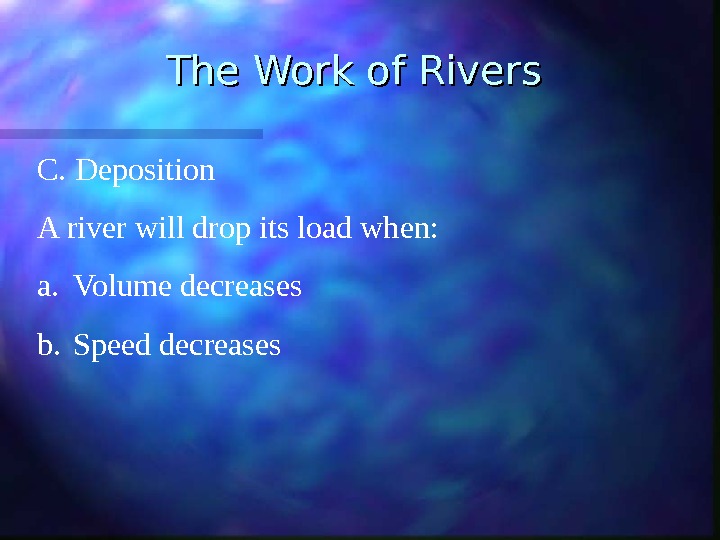 The Work of Rivers

C. Deposition

A river will drop its load when:

a. Volume decreases

b. Speed decreases